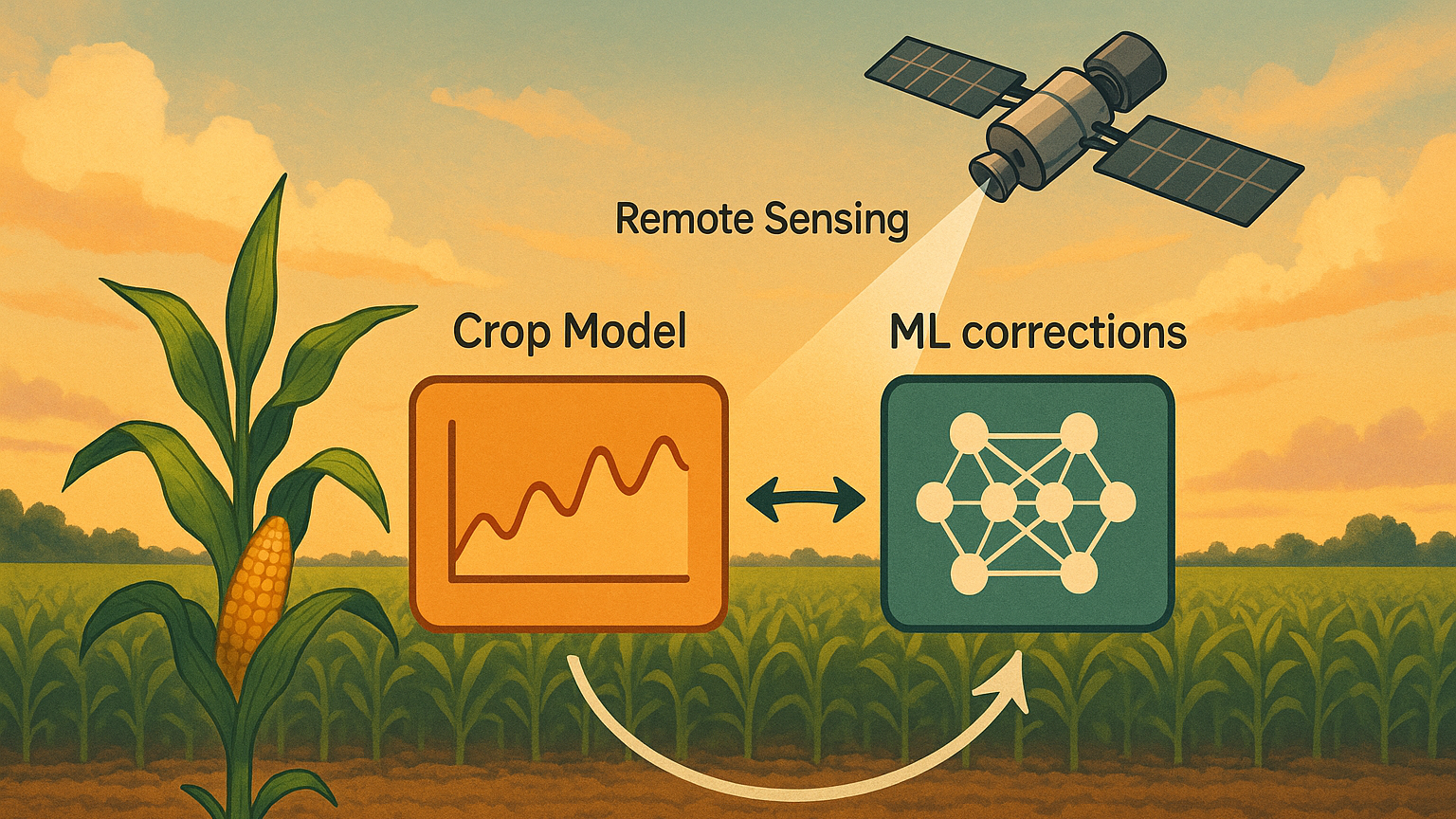 Remote Sensing

Crop Model

ML corrections